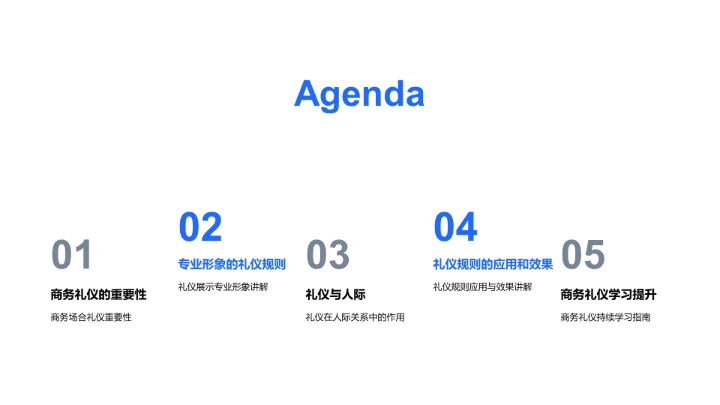 Agenda

01
商务礼仪的重要性
商务场合礼仪重要性

02
专业形象的礼仪规则
礼仪展示专业形象讲解

03
礼仪与人际
礼仪在人际关系中的作用

04
礼仪规则的应用和效果
礼仪规则应用与效果讲解

05
商务礼仪学习提升
商务礼仪持续学习指南